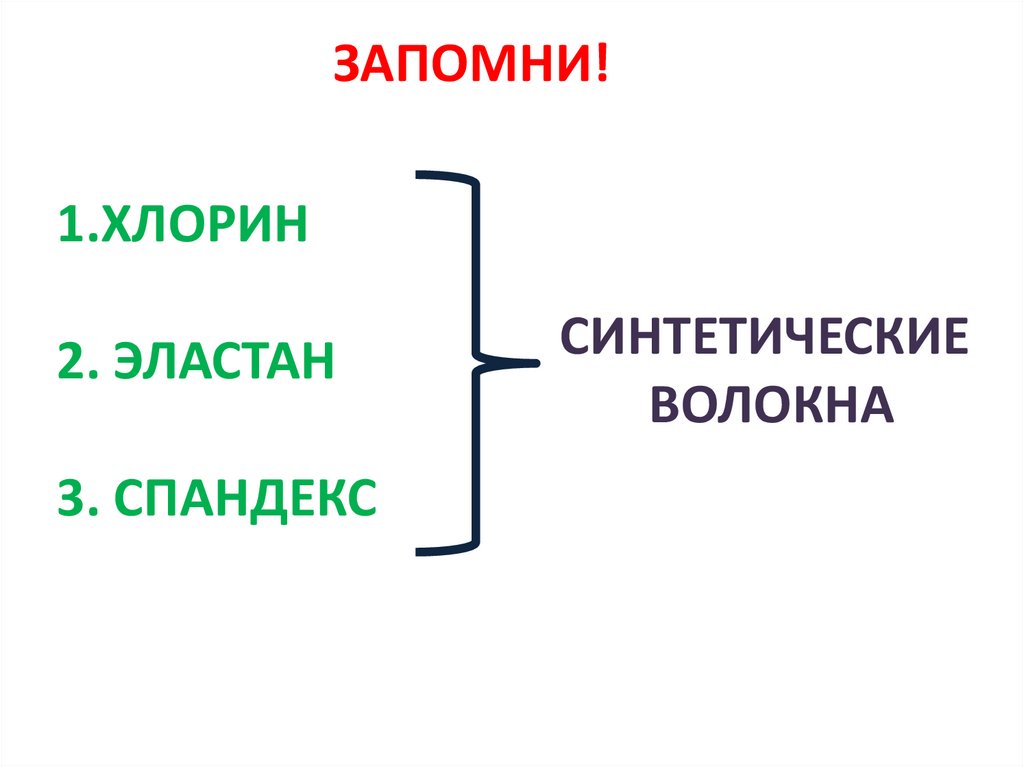 ЗАПОМНИ!

1.ХЛОРИН

2. ЭЛАСТАН

3. СПАНДЕКС

СИНТЕТИЧЕСКИЕ ВОЛОКНА